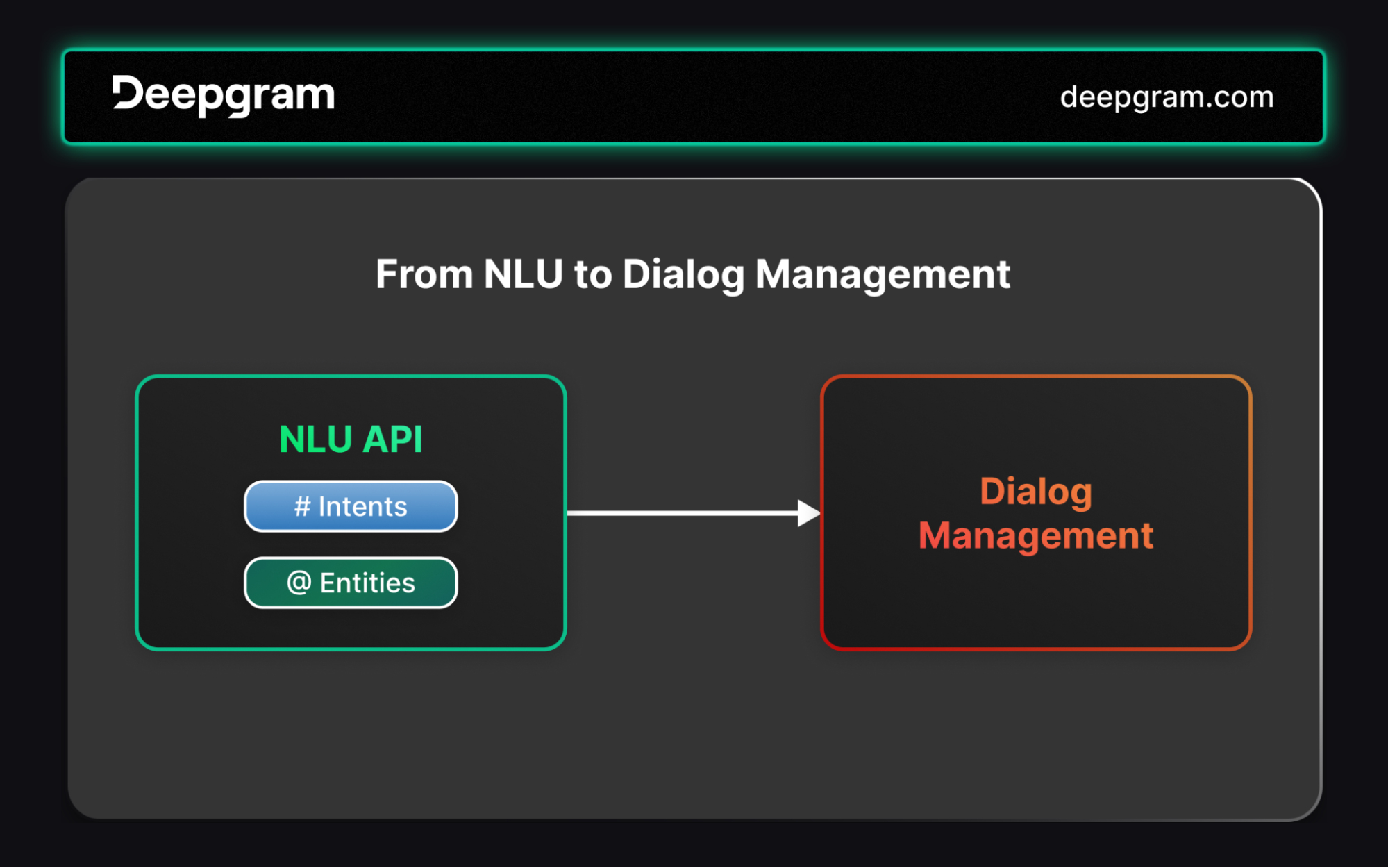 Deepgram

deepgram.com

From NLU to Dialog Management

NLU API

# Intents

@ Entities

Dialog Management